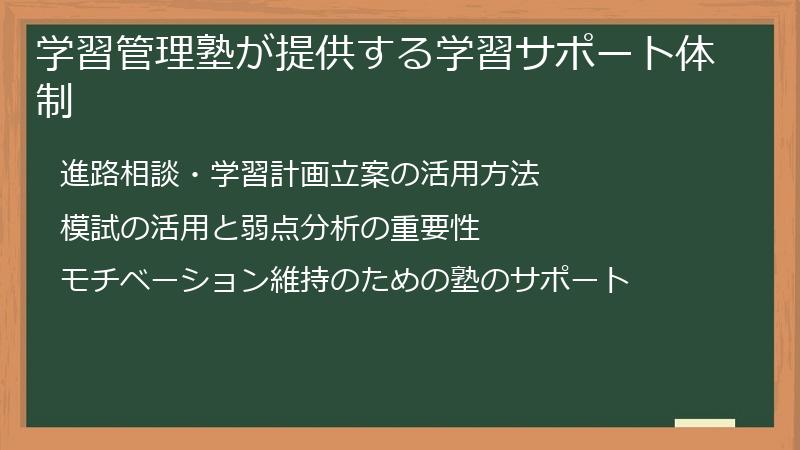 学習管理塾が提供する学習サポート体制

進路相談・学習計画立案の活用方法

模試の活用と弱点分析の重要性

モチベーション維持のための塾のサポート